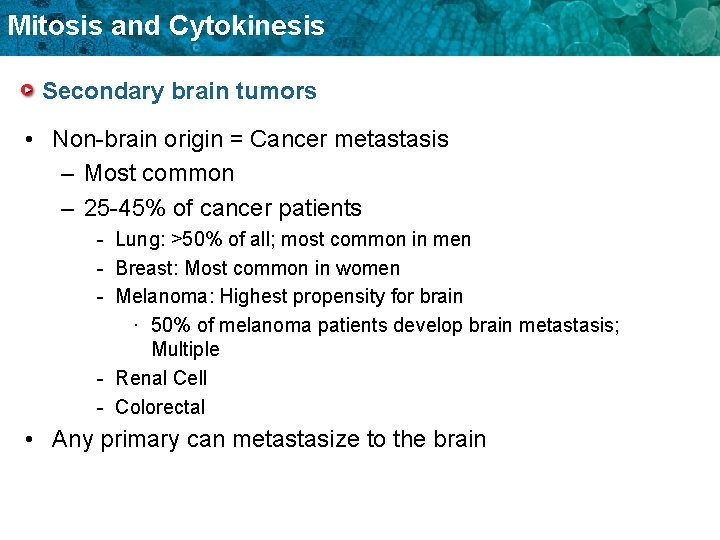 Mitosis and Cytokinesis

Secondary brain tumors

• Non-brain origin = Cancer metastasis
– Most common
– 25-45% of cancer patients
- Lung: >50% of all; most common in men
- Breast: Most common in women
- Melanoma: Highest propensity for brain
· 50% of melanoma patients develop brain metastasis; Multiple
- Renal Cell
- Colorectal
• Any primary can metastasize to the brain